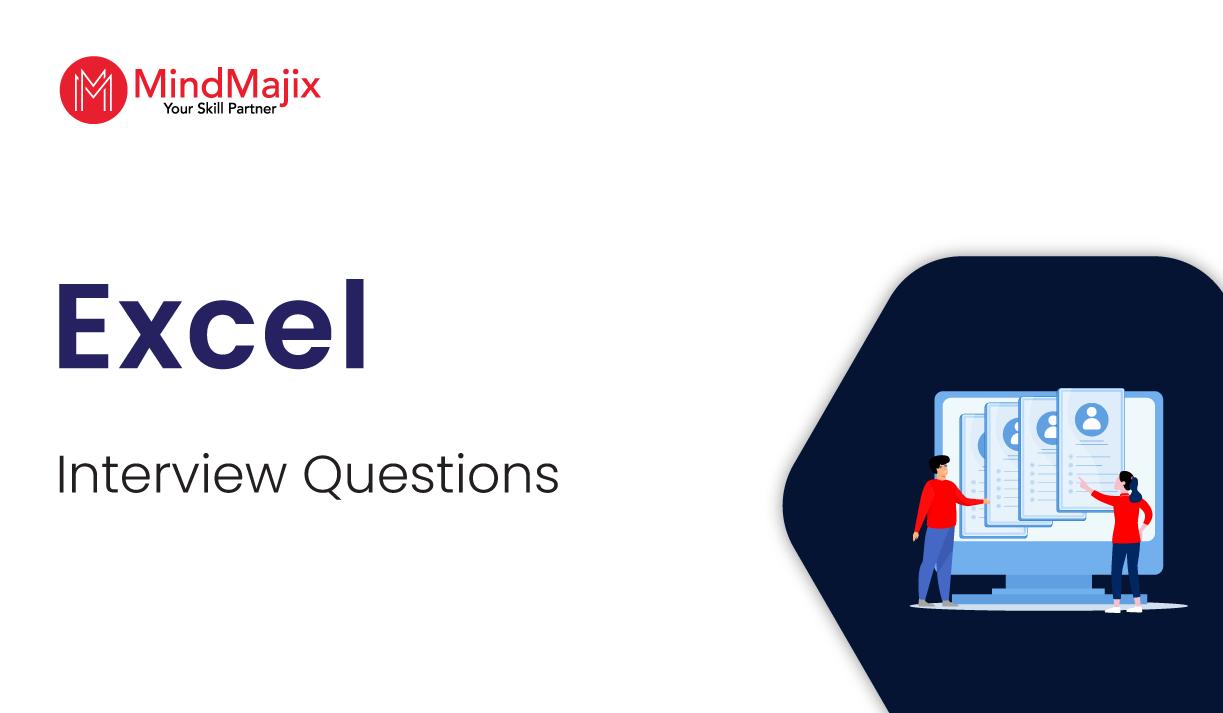 MindMajix
Your Skill Partner

Excel

Interview Questions